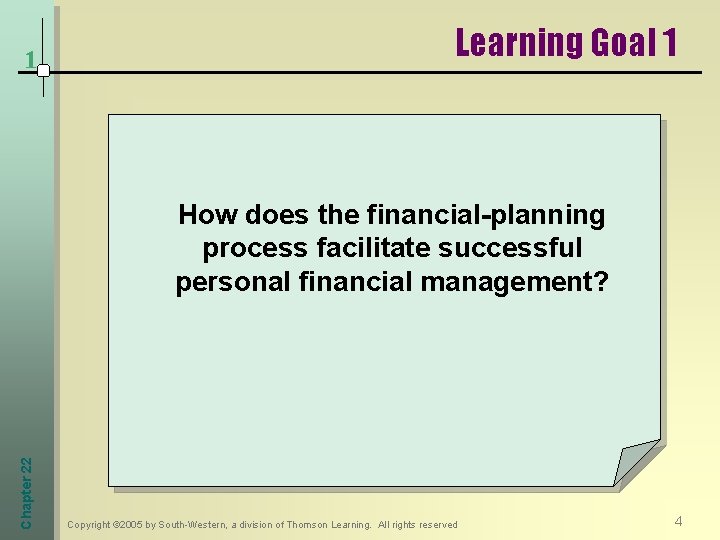 1

Learning Goal 1

How does the financial-planning process facilitate successful personal financial management?

Chapter 22

Copyright ©2005 by South-Western, a division of Thomson Learning. All rights reserved

4